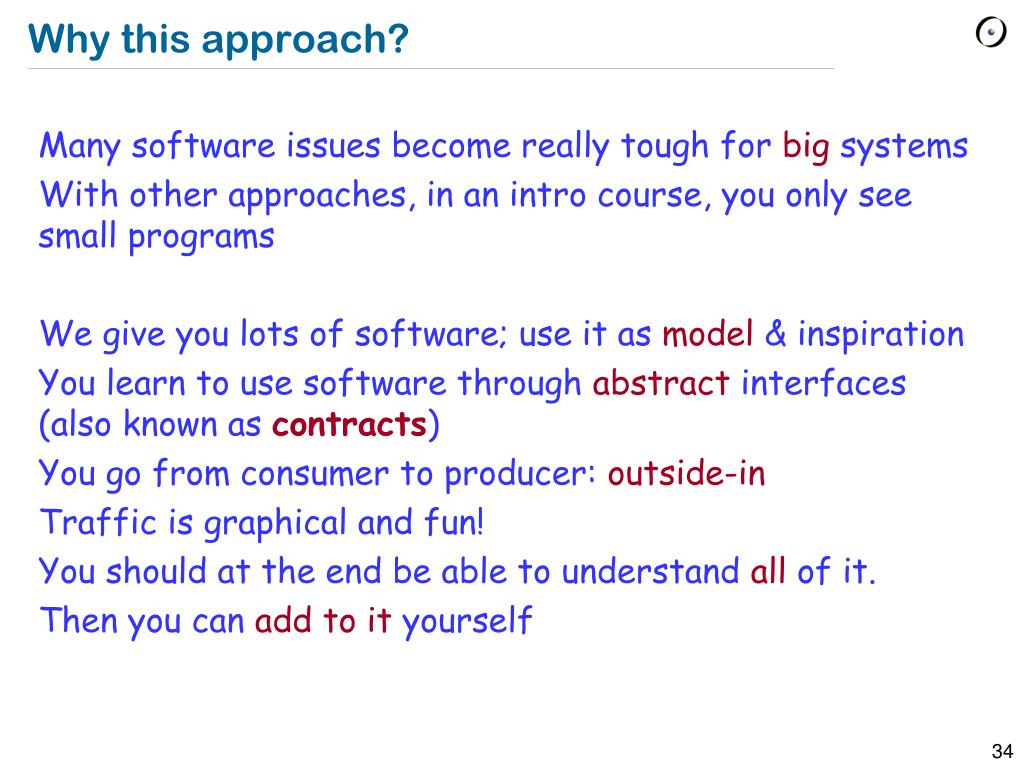 Why this approach?

Many software issues become really tough for big systems

With other approaches, in an intro course, you only see small programs

We give you lots of software; use it as model & inspiration

You learn to use software through abstract interfaces (also known as contracts)

You go from consumer to producer: outside-in

Traffic is graphical and fun!

You should at the end be able to understand all of it.

Then you can add to it yourself

34